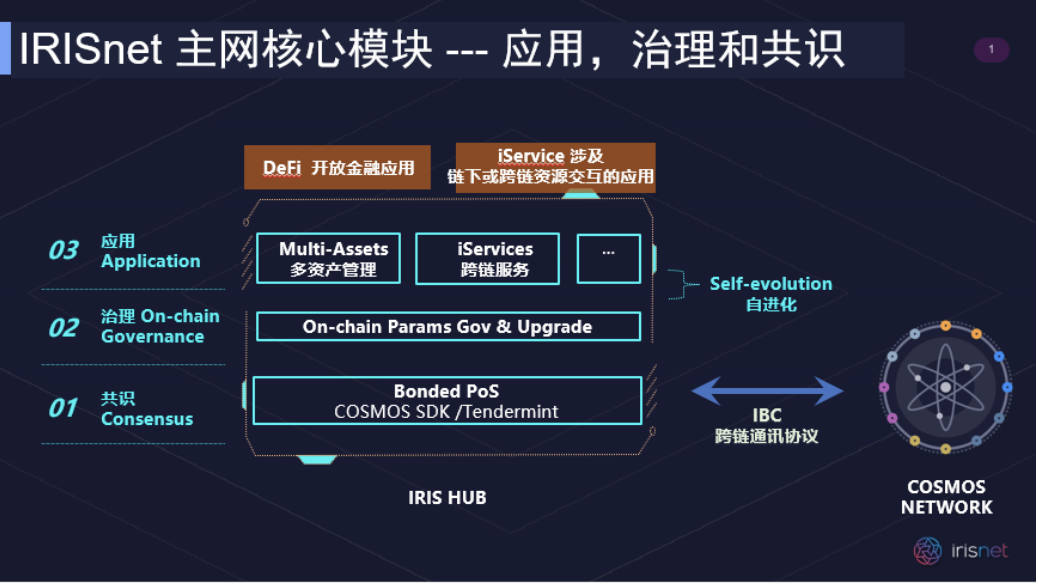 IRISnet 主网核心模块 --- 应用，治理和共识

1

DeFi 开放金融应用

iService 涉及 链下或跨链资源交互的应用

03 应用 Application

Multi-Assets 多资产管理

iServices 跨链服务

...

Self-evolution 自进化

02 治理 On-chain Governance

On-chain Params Gov & Upgrade

01 共识 Consensus

Bonded PoS
COSMOS SDK /Tendermint

IBC 跨链通讯协议

IRIS HUB

COSMOS NETWORK

irisnet